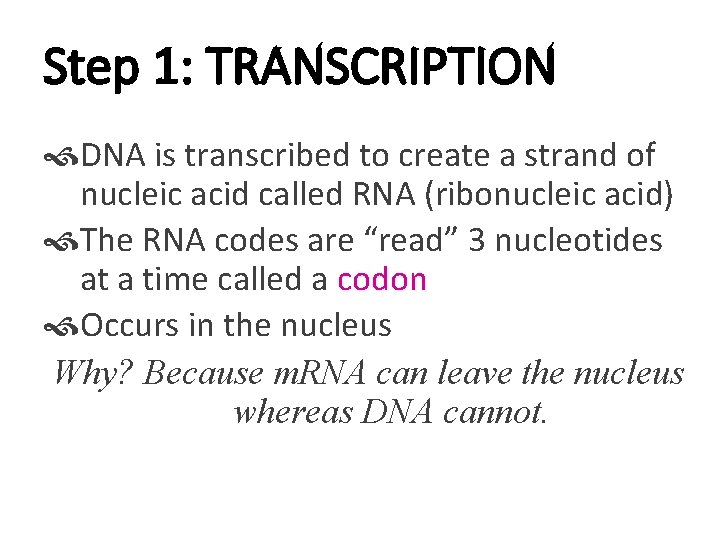 Step 1: TRANSCRIPTION

DNA is transcribed to create a strand of nucleic acid called RNA (ribonucleic acid)

The RNA codes are “read” 3 nucleotides at a time called a codon

Occurs in the nucleus

Why? Because mRNA can leave the nucleus whereas DNA cannot.